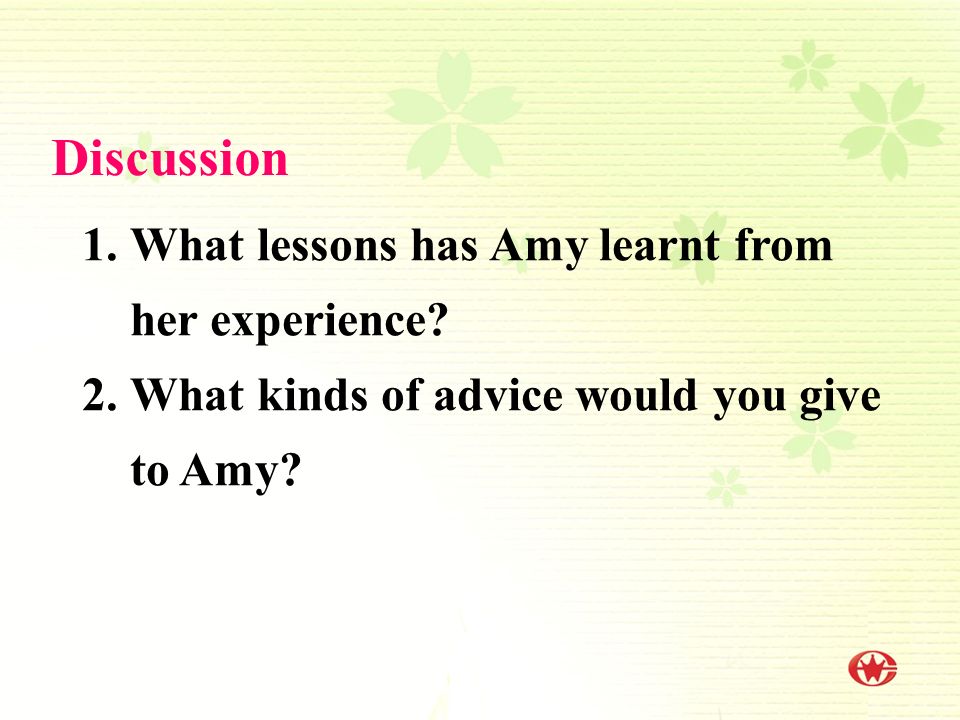 Discussion

1. What lessons has Amy learnt from her experience?

2. What kinds of advice would you give to Amy?